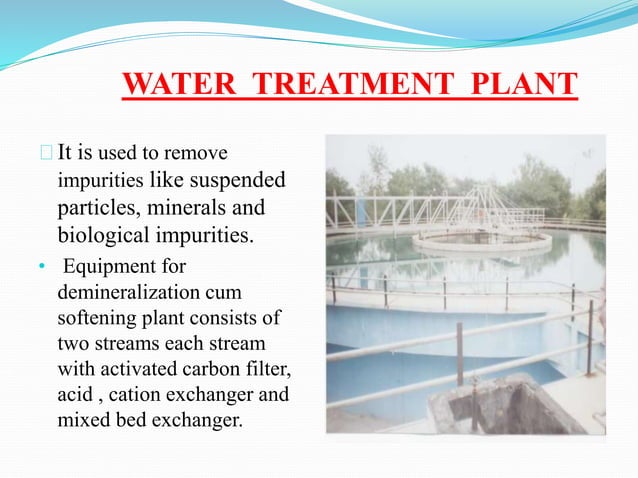 WATER TREATMENT PLANT

It is used to remove impurities like suspended particles, minerals and biological impurities.

• Equipment for demineralization cum softening plant consists of two streams each stream with activated carbon filter, acid , cation exchanger and mixed bed exchanger.